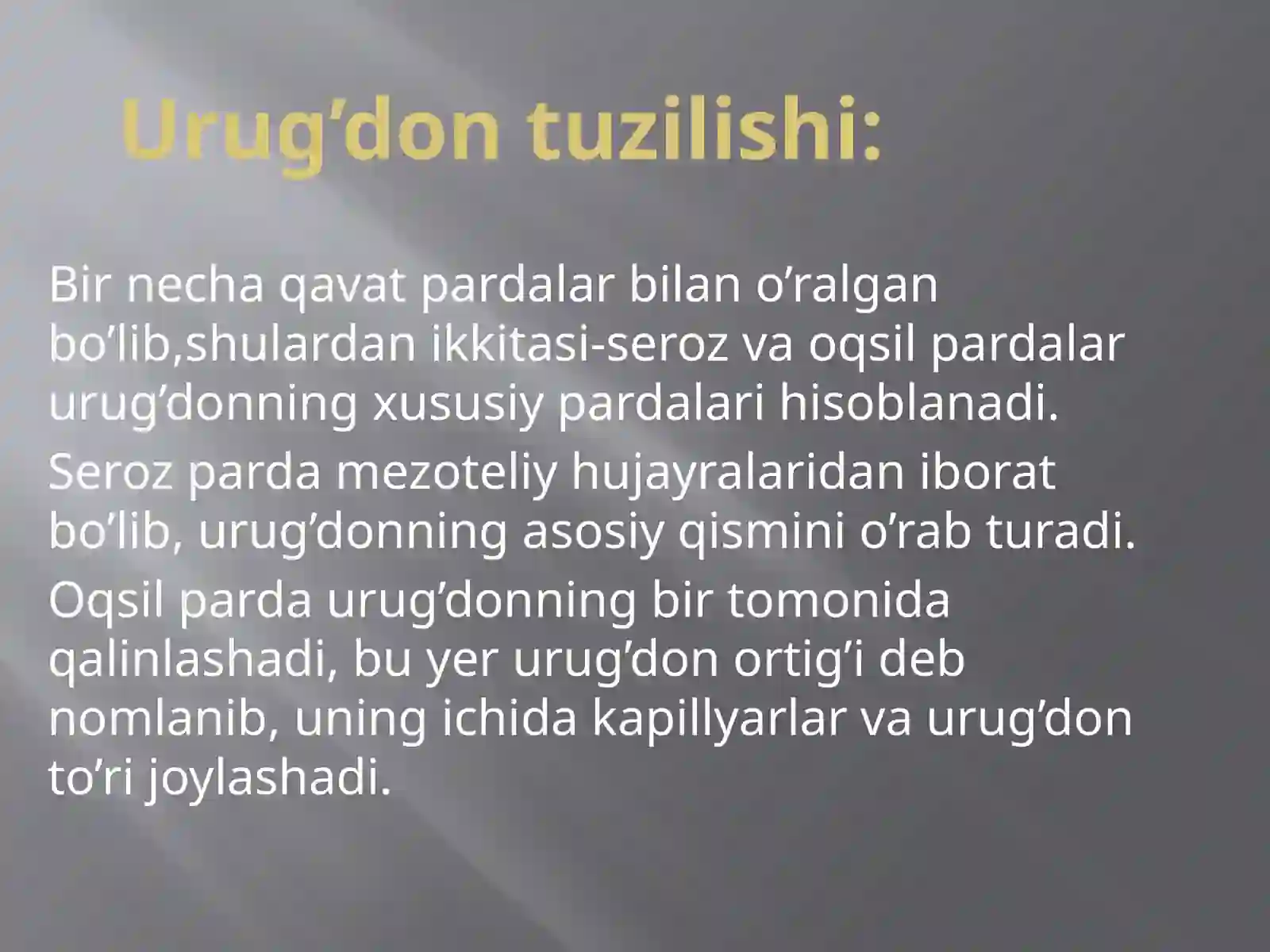 Urug’don tuzilishi:

Bir necha qavat pardalar bilan o’ralgan bo’lib,shulardan ikkitasi-seroz va oqsil pardalar urug’donning xususiy pardalari hisoblanadi.

Seroz parda mezoteliy hujayralaridan iborat bo’lib, urug’donning asosiy qismini o’rab turadi.

Oqsil parda urug’donning bir tomonida qalinlashadi, bu yer urug’don ortig’i deb nomlanib, uning ichida kapillyarlar va urug’don to’ri joylashadi.